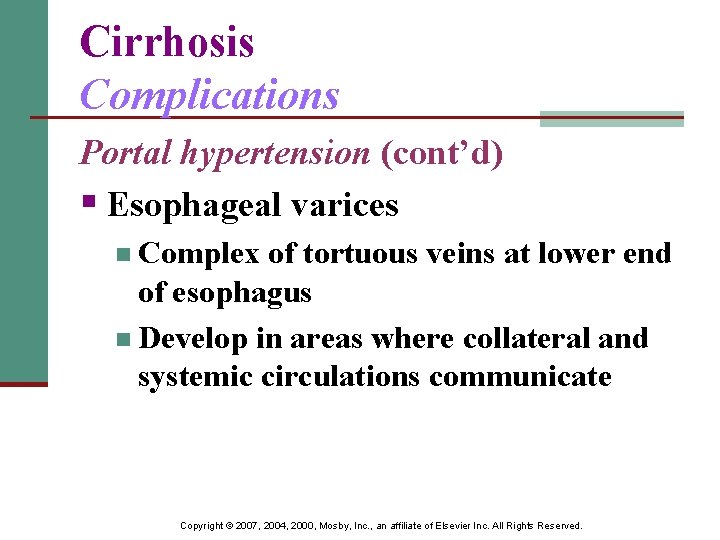 Cirrhosis
Complications

Portal hypertension (cont'd)

Esophageal varices

Complex of tortuous veins at lower end of esophagus

Develop in areas where collateral and systemic circulations communicate

Copyright © 2007, 2004, 2000, Mosby, Inc., an affiliate of Elsevier Inc. All Rights Reserved.